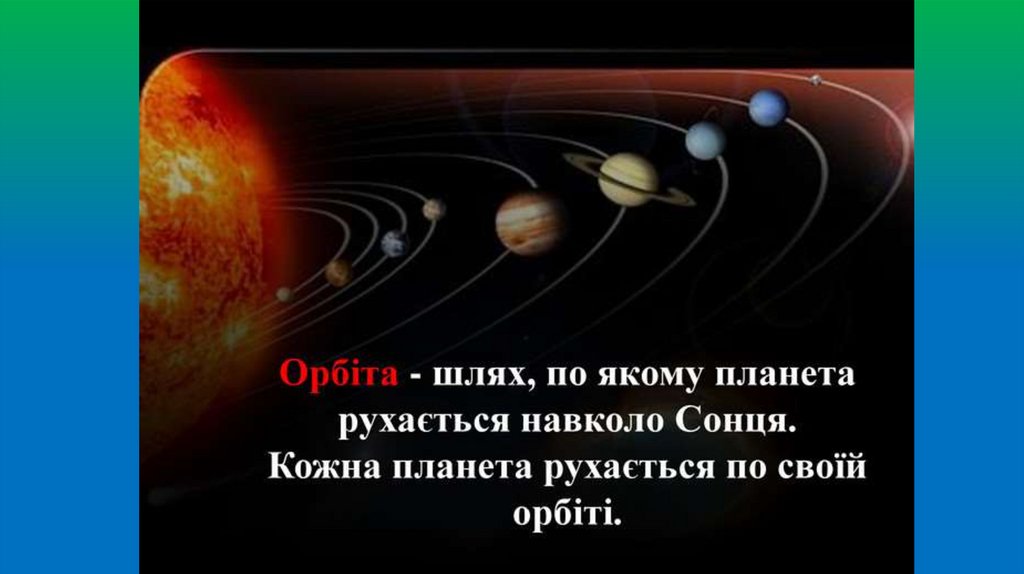 Орбіта - шлях, по якому планета рухається навколо Сонця.
Кожна планета рухається по своїй орбіті.